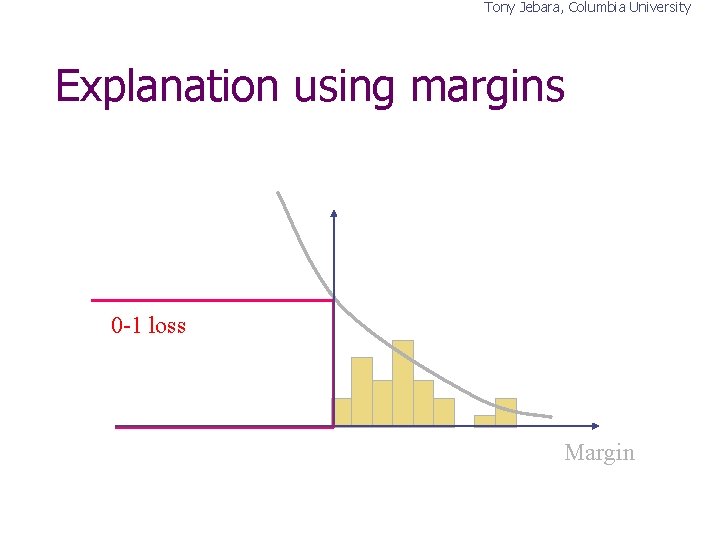 Tony Jebara, Columbia University

Explanation using margins

0-1 loss

Margin